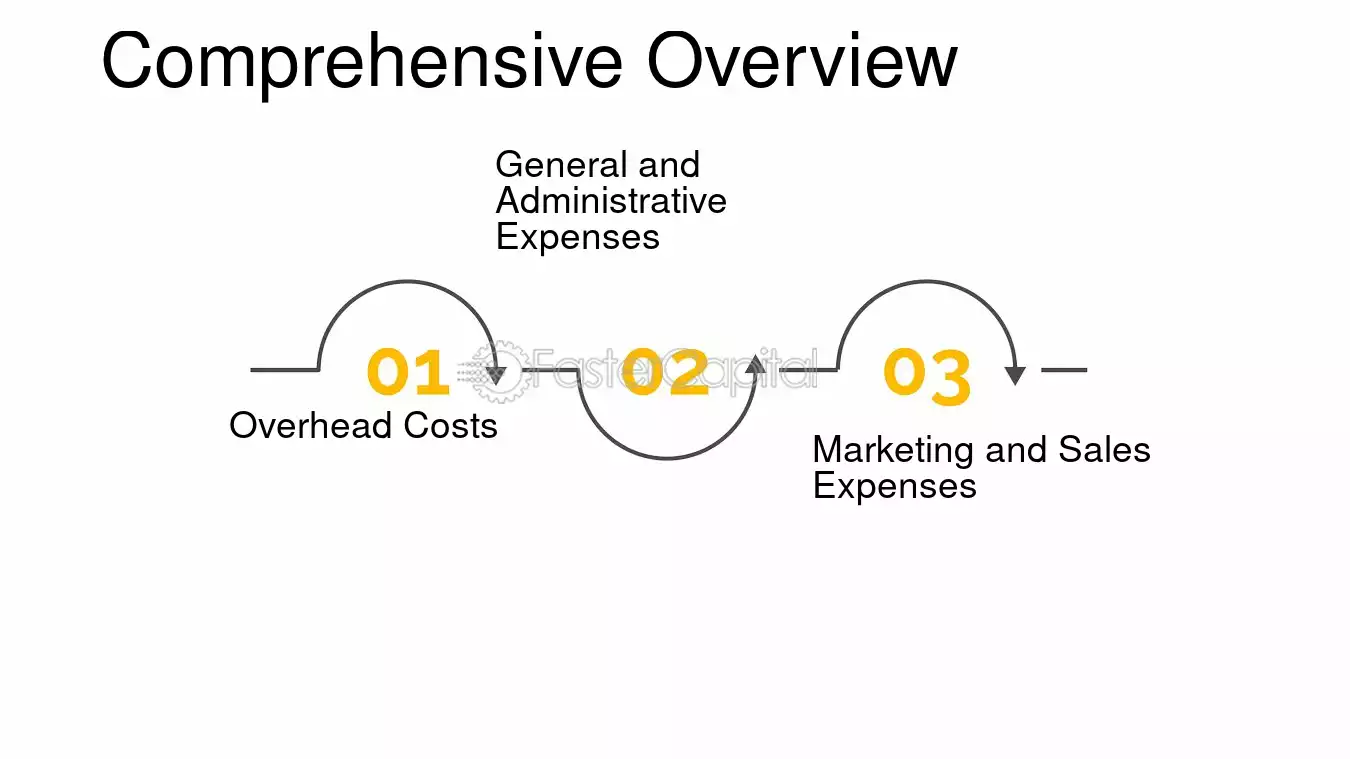 Comprehensive Overview

General and Administrative Expenses

01

Overhead Costs

02

03

Marketing and Sales Expenses

FasterCapital